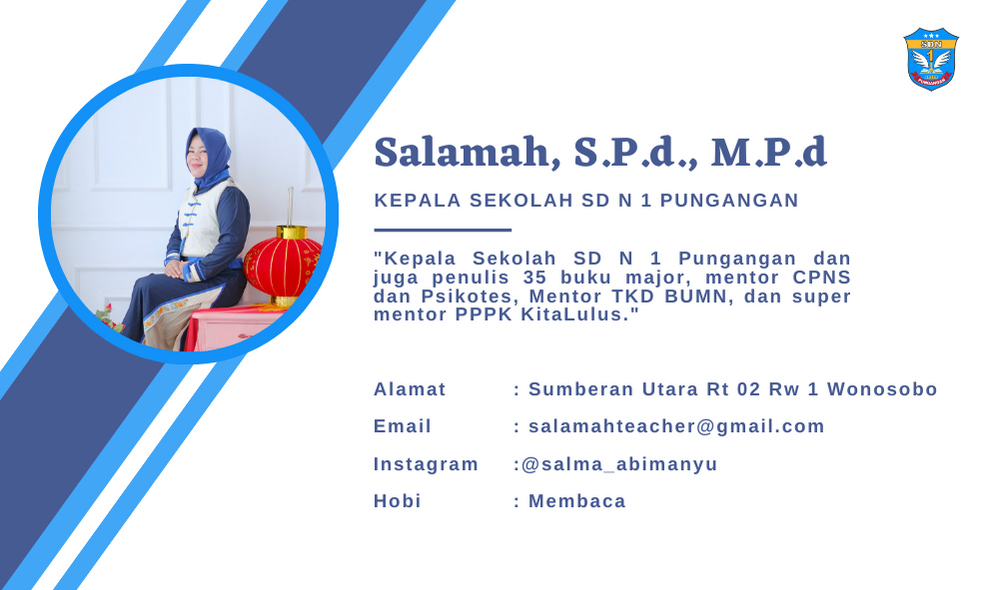 SDN 1

Salamah, S.P.d., M.P.d

KEPALA SEKOLAH SD N 1 PUNGANGAN

"Kepala Sekolah SD N 1 Pungangan dan juga penulis 35 buku major, mentor CPNS dan Psikotes, Mentor TKD BUMN, dan super mentor PPPK KitaLulus."

Alamat : Sumberan Utara Rt 02 Rw 1 Wonosobo

Email : salamahteacher@gmail.com

Instagram :@salma_abimanyu

Hobi : Membaca